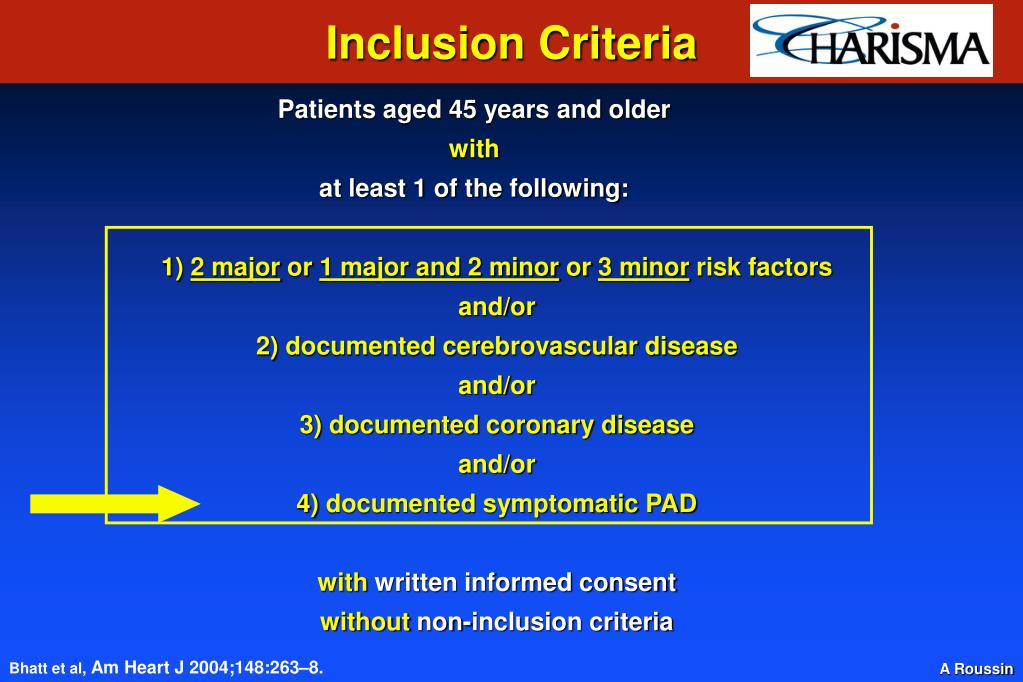 Inclusion Criteria

CHARISMA

Patients aged 45 years and older
with
at least 1 of the following:

1) 2 major or 1 major and 2 minor or 3 minor risk factors
and/or
2) documented cerebrovascular disease
and/or
3) documented coronary disease
and/or
4) documented symptomatic PAD

with written informed consent
without non-inclusion criteria

Bhatt et al, Am Heart J 2004;148:263–8.

A Roussin